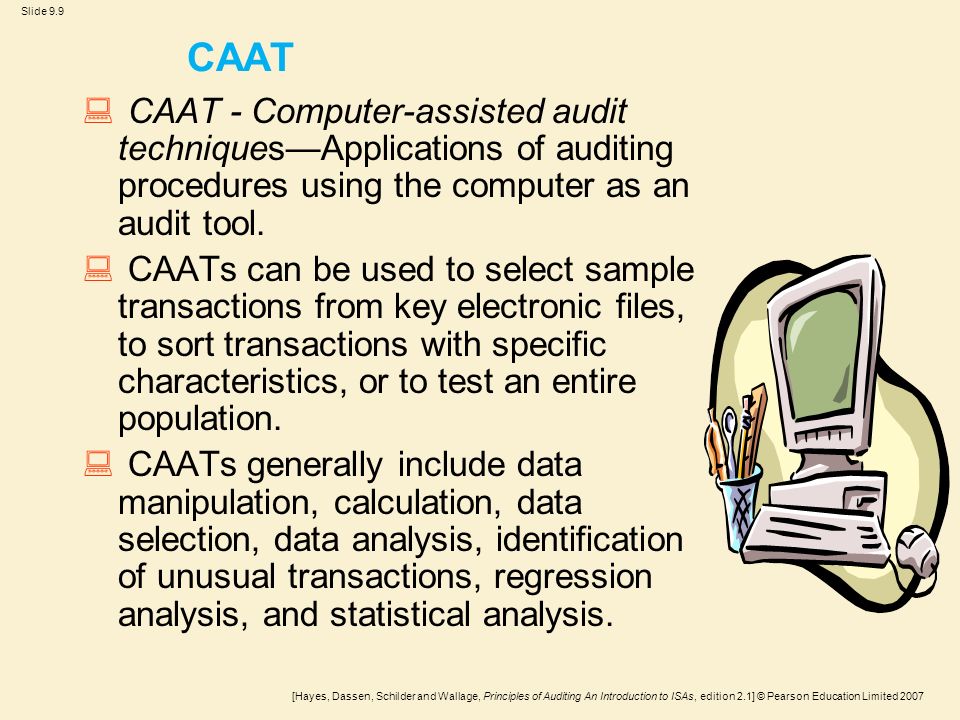 Slide 9.9

CAAT

CAAT - Computer-assisted audit techniques—Applications of auditing procedures using the computer as an audit tool.

CAATs can be used to select sample transactions from key electronic files, to sort transactions with specific characteristics, or to test an entire population.

CAATs generally include data manipulation, calculation, data selection, data analysis, identification of unusual transactions, regression analysis, and statistical analysis.

[Hayes, Dassen, Schilder and Wallage, Principles of Auditing An Introduction to ISAs, edition 2.1] © Pearson Education Limited 2007